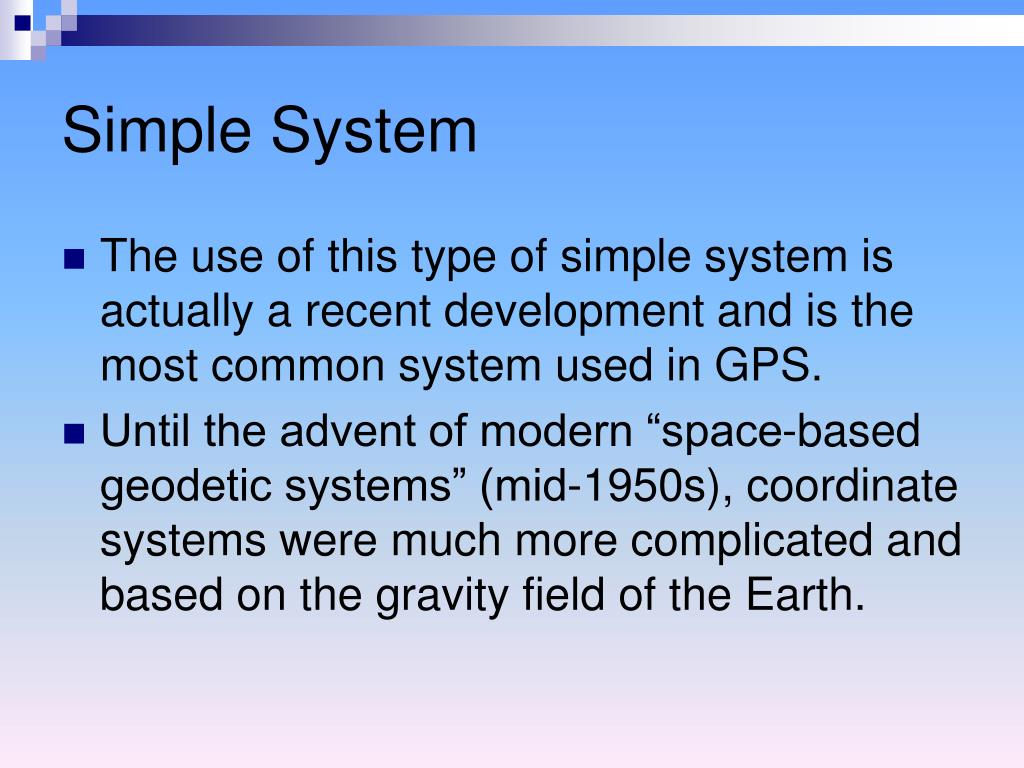 Simple System

■ The use of this type of simple system is actually a recent development and is the most common system used in GPS.

■ Until the advent of modern “space-based geodetic systems” (mid-1950s), coordinate systems were much more complicated and based on the gravity field of the Earth.